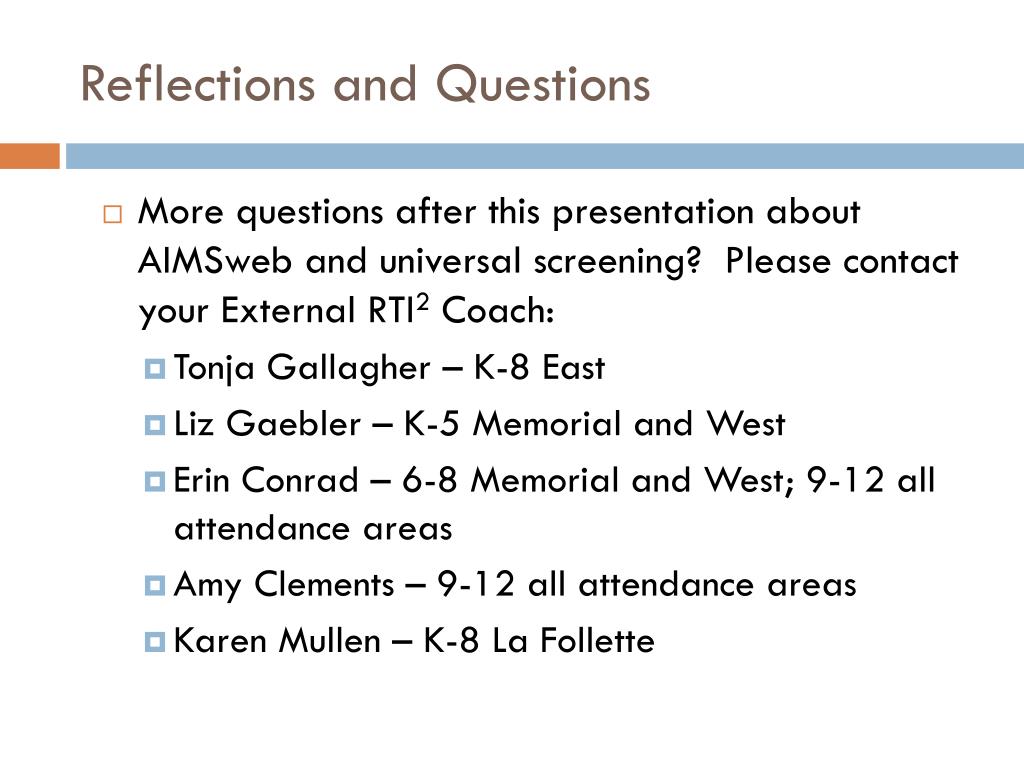 Reflections and Questions

More questions after this presentation about AIMSweb and universal screening? Please contact your External RTI$^2$ Coach:

Tonja Gallagher – K-8 East

Liz Gaebler – K-5 Memorial and West

Erin Conrad – 6-8 Memorial and West; 9-12 all attendance areas

Amy Clements – 9-12 all attendance areas

Karen Mullen – K-8 La Follette